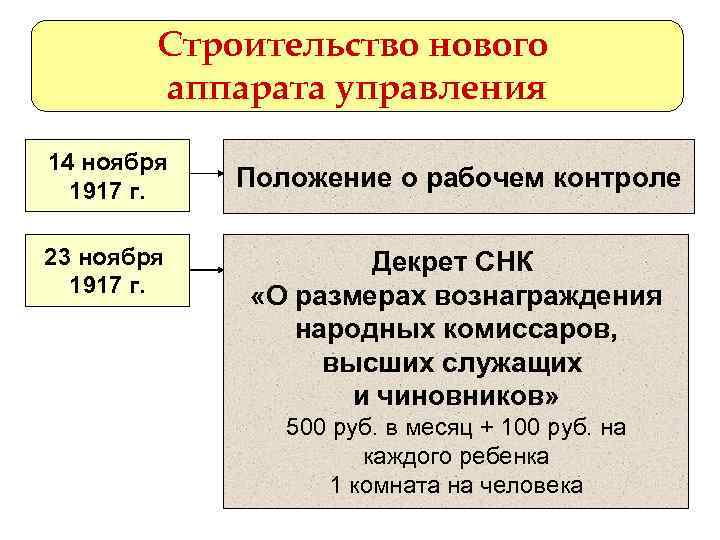 Строительство нового аппарата управления

14 ноября 1917 г.

Положение о рабочем контроле

23 ноября 1917 г.

Декрет СНК «О размерах вознаграждения народных комиссаров, высших служащих и чиновников»

500 руб. в месяц + 100 руб. на каждого ребенка

1 комната на человека